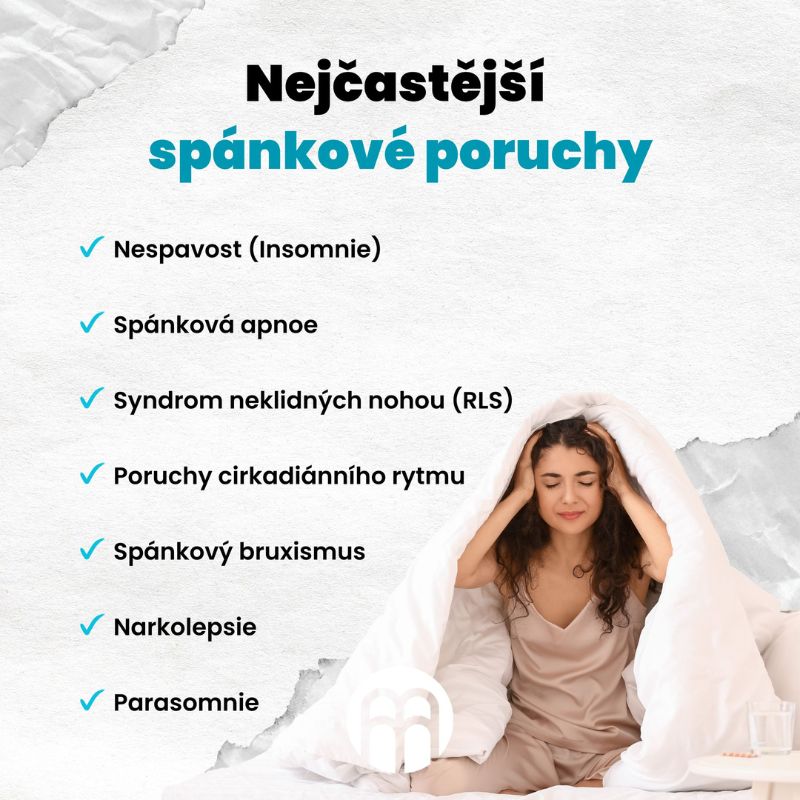 Nejčastější
spánkové poruchy

✓ Nespavost (Insomnie)

✓ Spánková apnoe

✓ Syndrom neklidných nohou (RLS)

✓ Poruchy cirkadiánního rytmu

✓ Spánkový bruxismus

✓ Narkolepsie

✓ Parasomnie